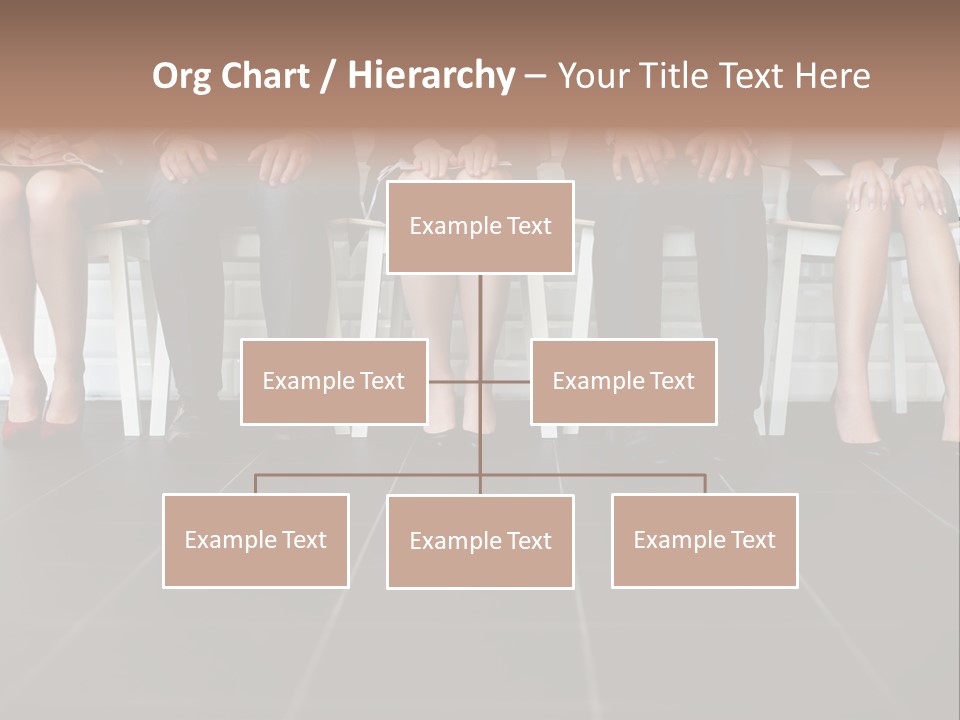 Org Chart / Hierarchy – Your Title Text Here

Example Text

Example Text

Example Text

Example Text

Example Text

Example Text